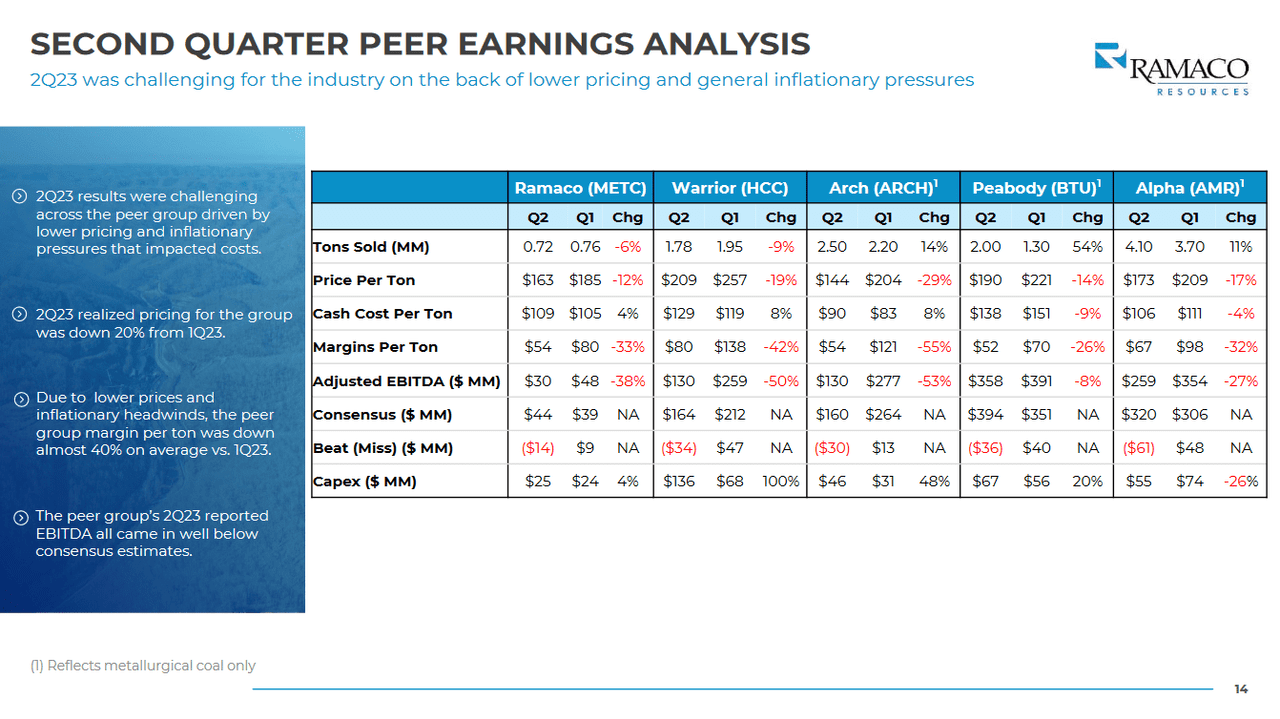 SECOND QUARTER PEER EARNINGS ANALYSIS

2Q23 was challenging for the industry on the back of lower pricing and general inflationary pressures

RAMACO RESOURCES

2Q23 results were challenging across the peer group driven by lower pricing and inflationary pressures that impacted costs.

2Q23 realized pricing for the group was down 20% from 1Q23.

Due to lower prices and inflationary headwinds, the peer group margin per ton was down almost 40% on average vs. 1Q23.

The peer group's 2Q23 reported EBITDA all came in well below consensus estimates.

| | Ramaco (METC) | | | Warrior (HCC) | | | Arch (ARCH)$^1$ | | | Peabody (BTU)$^1$ | | | Alpha (AMR)$^1$ | | |
|---|---|---|---|---|---|---|---|---|---|---|---|---|---|---|---|
| | Q2 | Q1 | Chg | Q2 | Q1 | Chg | Q2 | Q1 | Chg | Q2 | Q1 | Chg | Q2 | Q1 | Chg |
| Tons Sold (MM) | 0.72 | 0.76 | -6% | 1.78 | 1.95 | -9% | 2.50 | 2.20 | 14% | 2.00 | 1.30 | 54% | 4.10 | 3.70 | 11% |
| Price Per Ton | $163 | $185 | -12% | $209 | $257 | -19% | $144 | $204 | -29% | $190 | $221 | -14% | $173 | $209 | -17% |
| Cash Cost Per Ton | $109 | $105 | 4% | $129 | $119 | 8% | $90 | $83 | 8% | $138 | $151 | -9% | $106 | $111 | -4% |
| Margins Per Ton | $54 | $80 | -33% | $80 | $138 | -42% | $54 | $121 | -55% | $52 | $70 | -26% | $67 | $98 | -32% |
| Adjusted EBITDA ($ MM) | $30 | $48 | -38% | $130 | $259 | -50% | $130 | $277 | -53% | $358 | $391 | -8% | $259 | $354 | -27% |
| Consensus ($ MM) | $44 | $39 | NA | $164 | $212 | NA | $160 | $264 | NA | $394 | $351 | NA | $320 | $306 | NA |
| Beat (Miss) ($ MM) | ($14) | $9 | NA | ($34) | $47 | NA | ($30) | $13 | NA | ($36) | $40 | NA | ($61) | $48 | NA |
| Capex ($ MM) | $25 | $24 | 4% | $136 | $68 | 100% | $46 | $31 | 48% | $67 | $56 | 20% | $55 | $74 | -26% |

(1) Reflects metallurgical coal only

14